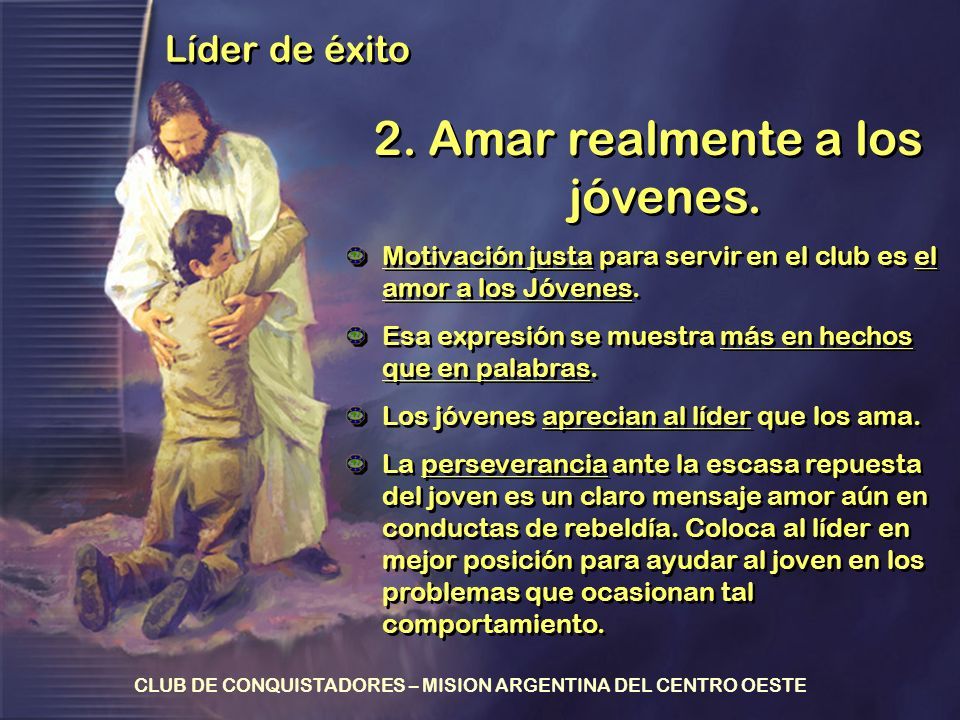 Líder de éxito

2. Amar realmente a los jóvenes.

Motivación justa para servir en el club es el amor a los Jóvenes.

Esa expresión se muestra más en hechos que en palabras.

Los jóvenes aprecian al líder que los ama.

La perseverancia ante la escasa repuesta del joven es un claro mensaje amor aún en conductas de rebeldía. Coloca al líder en mejor posición para ayudar al joven en los problemas que ocasionan tal comportamiento.

CLUB DE CONQUISTADORES – MISION ARGENTINA DEL CENTRO OESTE